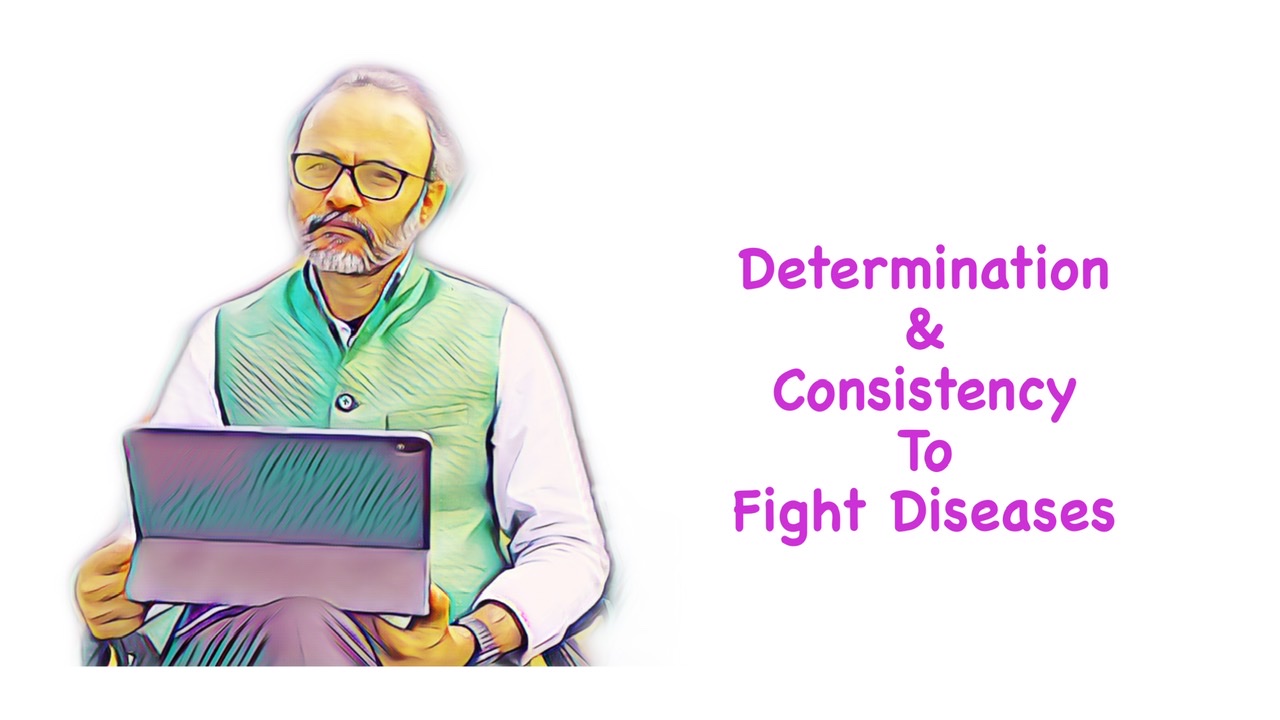 Determination
&
Consistency
To
Fight Diseases